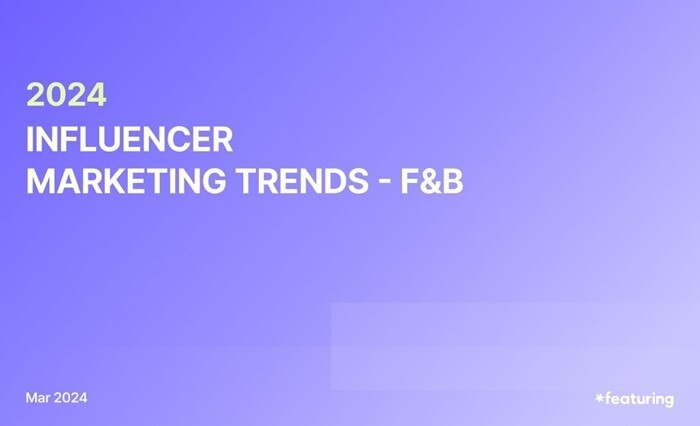 2024
INFLUENCER
MARKETING TRENDS - F&B

Mar 2024

*featuring